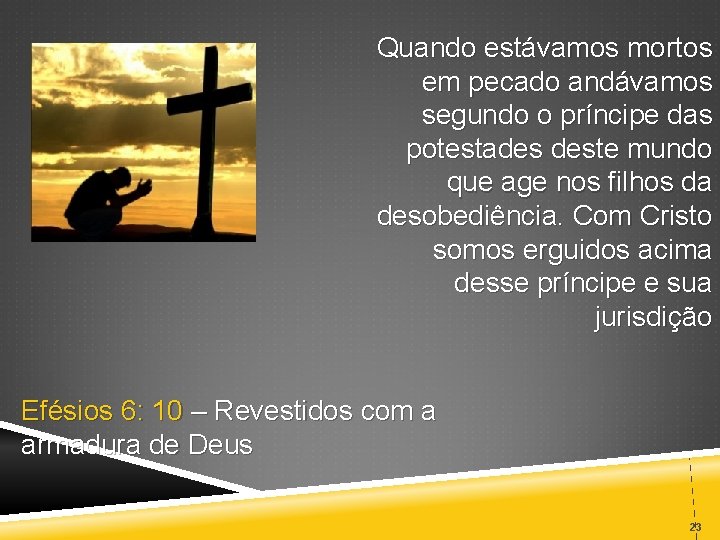 Quando estávamos mortos em pecado andávamos segundo o príncipe das potestades deste mundo que age nos filhos da desobediência. Com Cristo somos erguidos acima desse príncipe e sua jurisdição

Efésios 6: 10 – Revestidos com a armadura de Deus

23